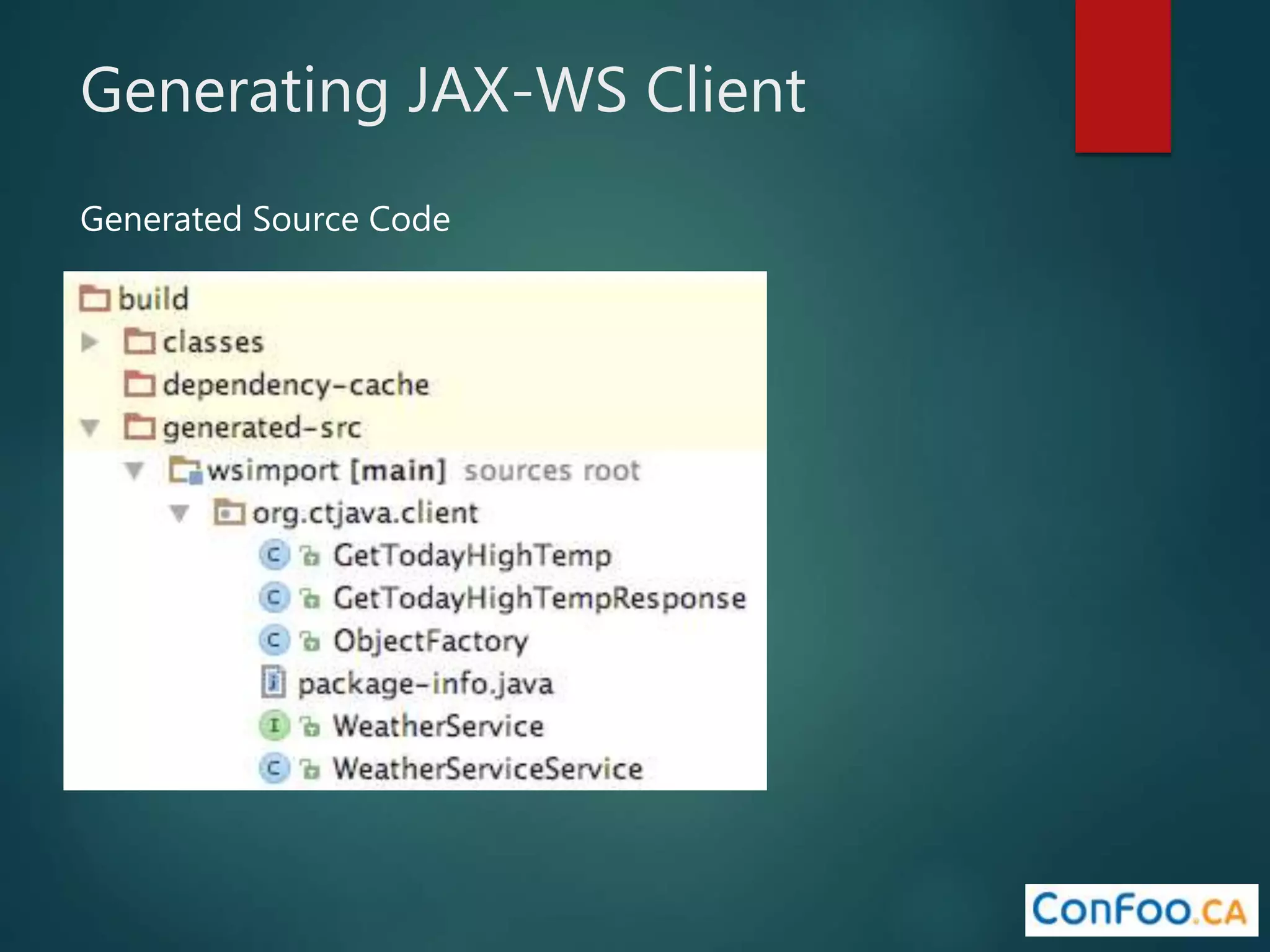 Generating JAX-WS Client

Generated Source Code

build
classes
dependency-cache
generated-src
wsimport [main] sources root
org.ctjava.client
C GetTodayHighTemp
C GetTodayHighTempResponse
C ObjectFactory
package-info.java
I WeatherService
C WeatherServiceService

ConFoo.CA